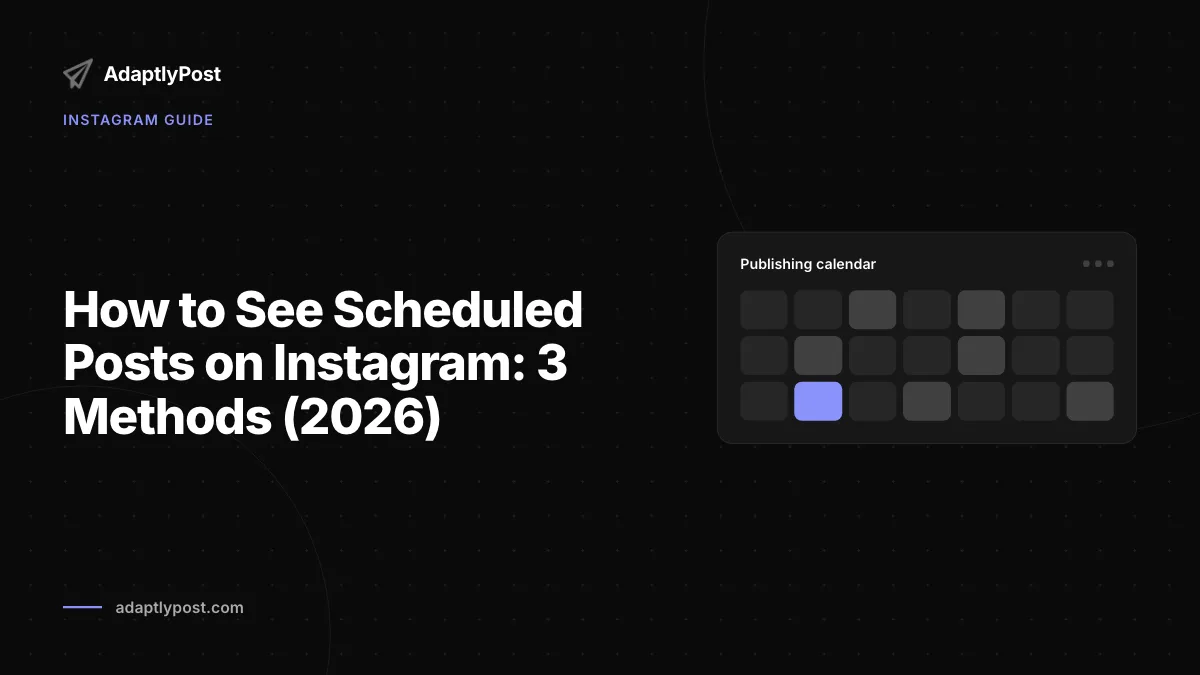 AdaptlyPost

INSTAGRAM GUIDE

How to See Scheduled Posts on Instagram: 3 Methods (2026)

Publishing calendar

adaptlypost.com